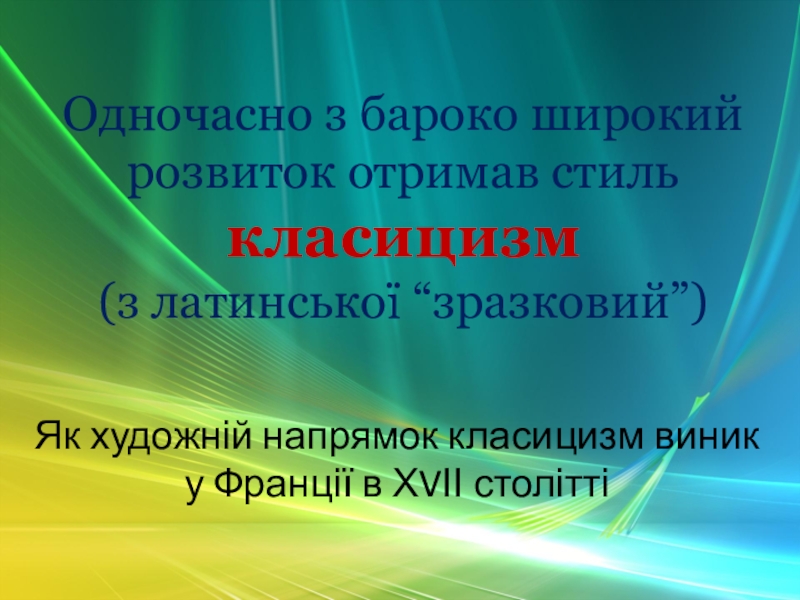 Одночасно з бароко широкий розвиток отримав стиль класицизм (з латинської “зразковий”)

Як художній напрямок класицизм виник у Франції в XVII столітті